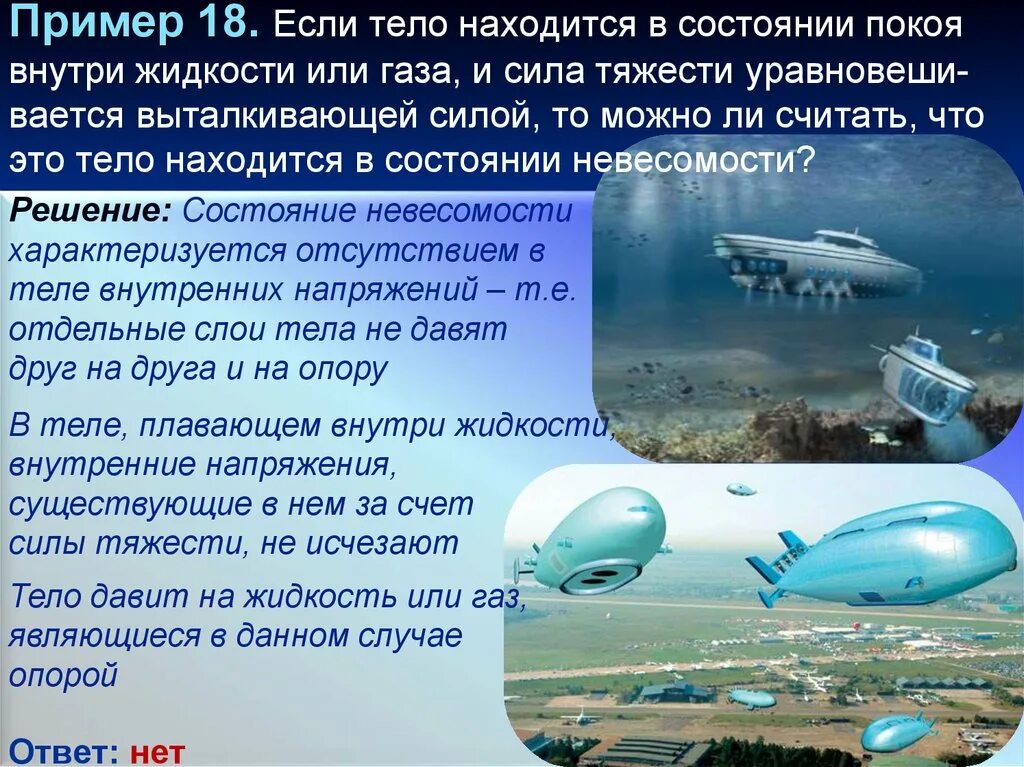 Пример 18. Если тело находится в состоянии покоя внутри жидкости или газа, и сила тяжести уравновешивается выталкивающей силой, то можно ли считать, что это тело находится в состоянии невесомости?

Решение: Состояние невесомости характеризуется отсутствием в теле внутренних напряжений – т.е. отдельные слои тела не давят друг на друга и на опору

В теле, плавающем внутри жидкости, внутренние напряжения, существующие в нем за счет силы тяжести, не исчезают

Тело давит на жидкость или газ, являющиеся в данном случае опорой

Ответ: нет